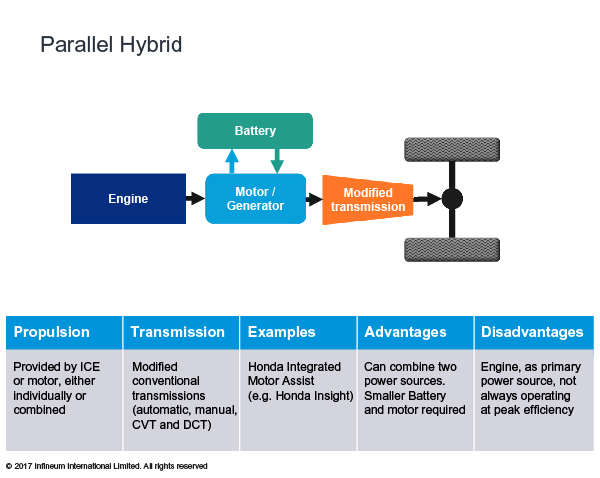 Parallel Hybrid

Battery

Engine

Motor / Generator

Modified transmission

| Propulsion | Transmission | Examples | Advantages | Disadvantages |
|---|---|---|---|---|
| Provided by ICE or motor, either individually or combined | Modified conventional transmissions (automatic, manual, CVT and DCT) | Honda Integrated Motor Assist (e.g. Honda Insight) | Can combine two power sources. Smaller Battery and motor required | Engine, as primary power source, not always operating at peak efficiency |

© 2017 Infineum International Limited. All rights reserved